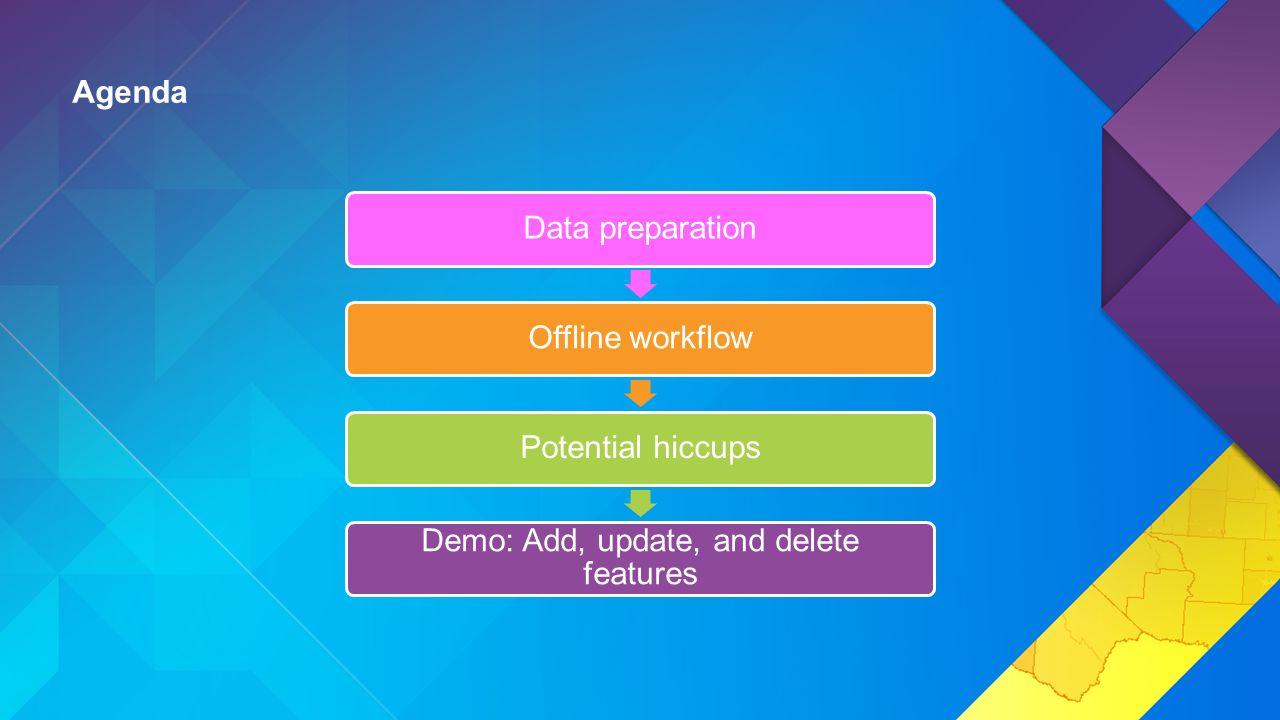 Agenda

Data preparation

Offline workflow

Potential hiccups

Demo: Add, update, and delete features